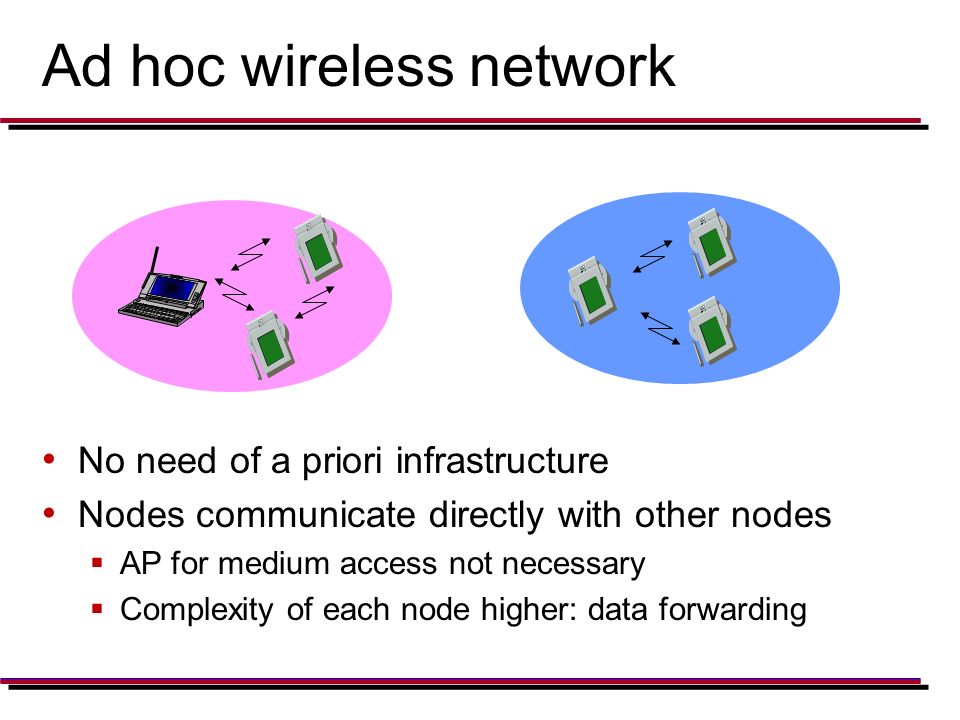 Ad hoc wireless network

• No need of a priori infrastructure
• Nodes communicate directly with other nodes
  ▪ AP for medium access not necessary
  ▪ Complexity of each node higher: data forwarding